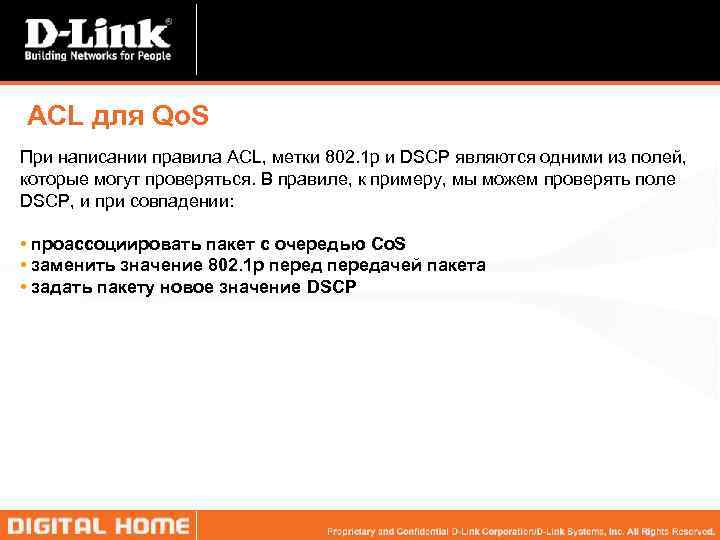 D-Link®
Building Networks for People

ACL для QoS

При написании правила ACL, метки 802.1p и DSCP являются одними из полей, которые могут проверяться. В правиле, к примеру, мы можем проверять поле DSCP, и при совпадении:

• проассоциировать пакет с очередью CoS
• заменить значение 802.1p перед передачей пакета
• задать пакету новое значение DSCP

DIGITAL HOME
Proprietary and Confidential D-Link Corporation/D-Link Systems, Inc. All Rights Reserved.